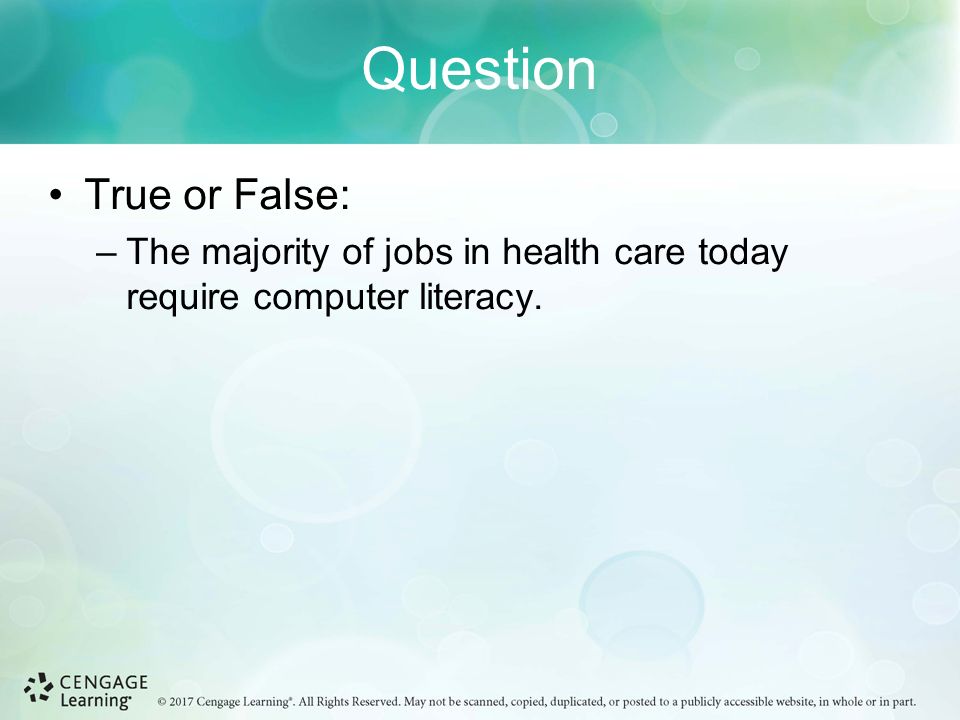 Question

• True or False:
– The majority of jobs in health care today require computer literacy.

CENGAGE Learning® © 2017 Cengage Learning®. All Rights Reserved. May not be scanned, copied, duplicated, or posted to a publicly accessible website, in whole or in part.